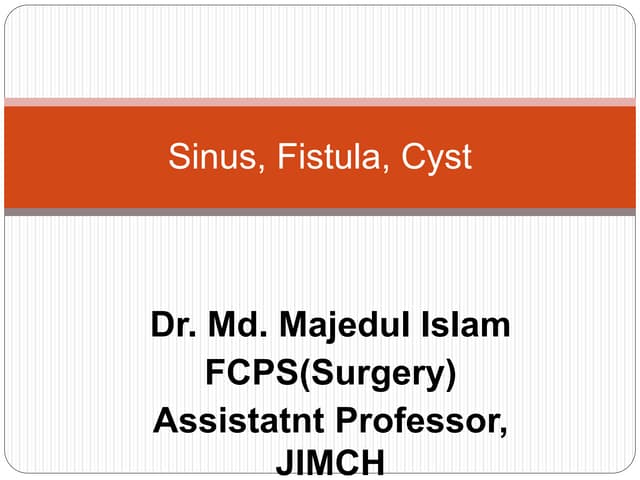 Sinus, Fistula, Cyst

Dr. Md. Majedul Islam
FCPS(Surgery)
Assistatnt Professor,
JIMCH